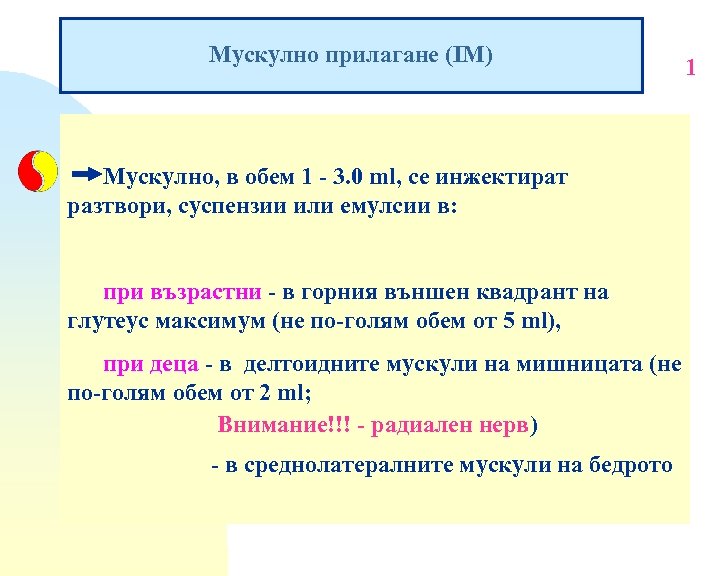 Мускулно прилагане (IM)

1

Мускулно, в обем 1 - 3.0 ml, се инжектират разтвори, суспензии или емулсии в:

при възрастни - в горния външен квадрант на глутеус максимум (не по-голям обем от 5 ml),

при деца - в делтоидните мускули на мишницата (не по-голям обем от 2 ml;

Внимание!!! - радиален нерв)

- в среднолатералните мускули на бедрото